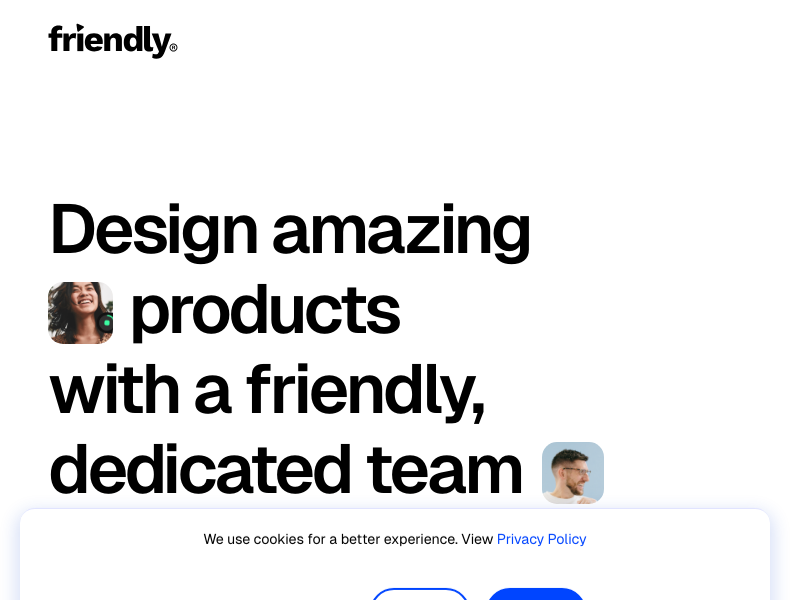 friendly®

Design amazing products with a friendly, dedicated team

We use cookies for a better experience. View Privacy Policy